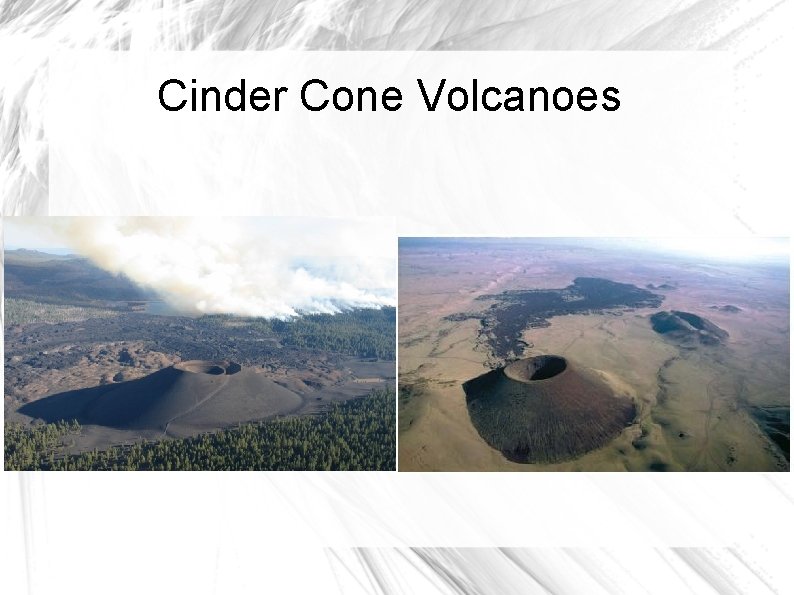 Cinder Cone Volcanoes